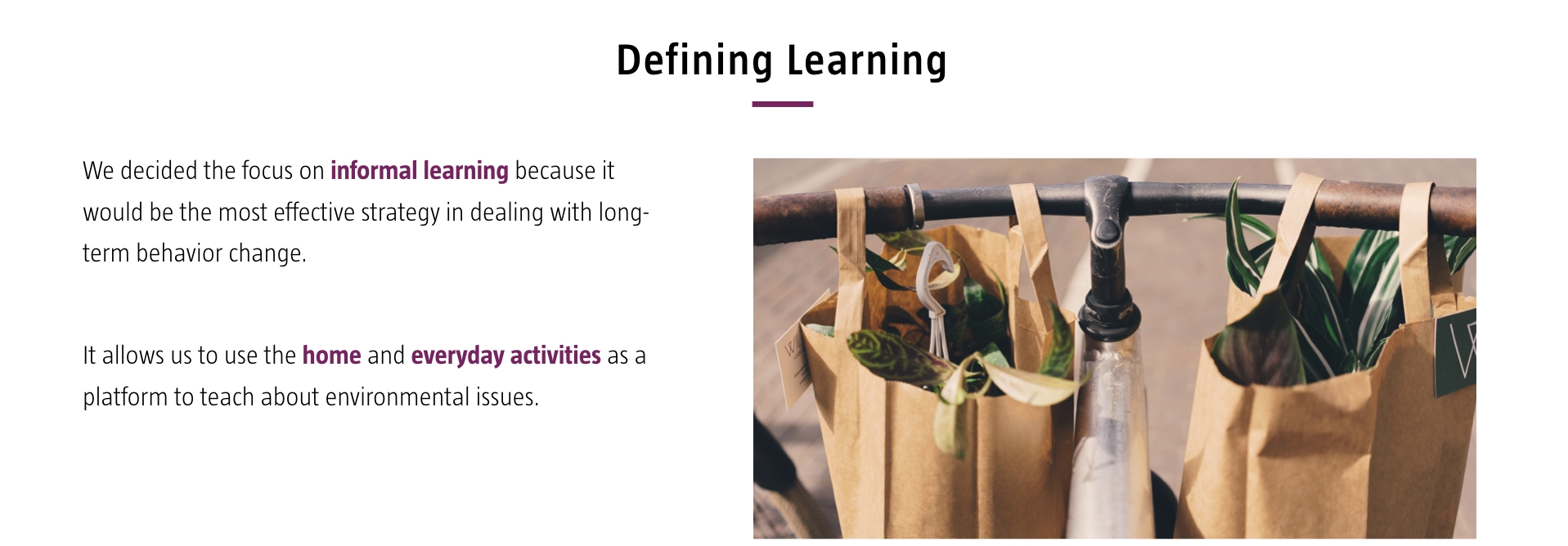 Defining Learning

We decided the focus on informal learning because it would be the most effective strategy in dealing with long-term behavior change.

It allows us to use the home and everyday activities as a platform to teach about environmental issues.